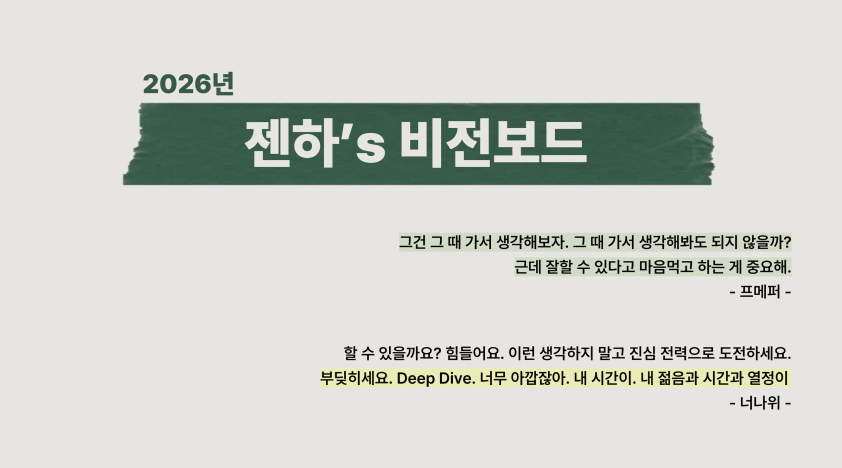 2026년

젠하's 비전보드

그건 그 때 가서 생각해보자. 그 때 가서 생각해봐도 되지 않을까?
근데 잘할 수 있다고 마음먹고 하는 게 중요해.
- 프메퍼 -

할 수 있을까요? 힘들어요. 이런 생각하지 말고 진심 전력으로 도전하세요.
부딪히세요. Deep Dive. 너무 아깝잖아. 내 시간이. 내 젊음과 시간과 열정이
- 너나위 -